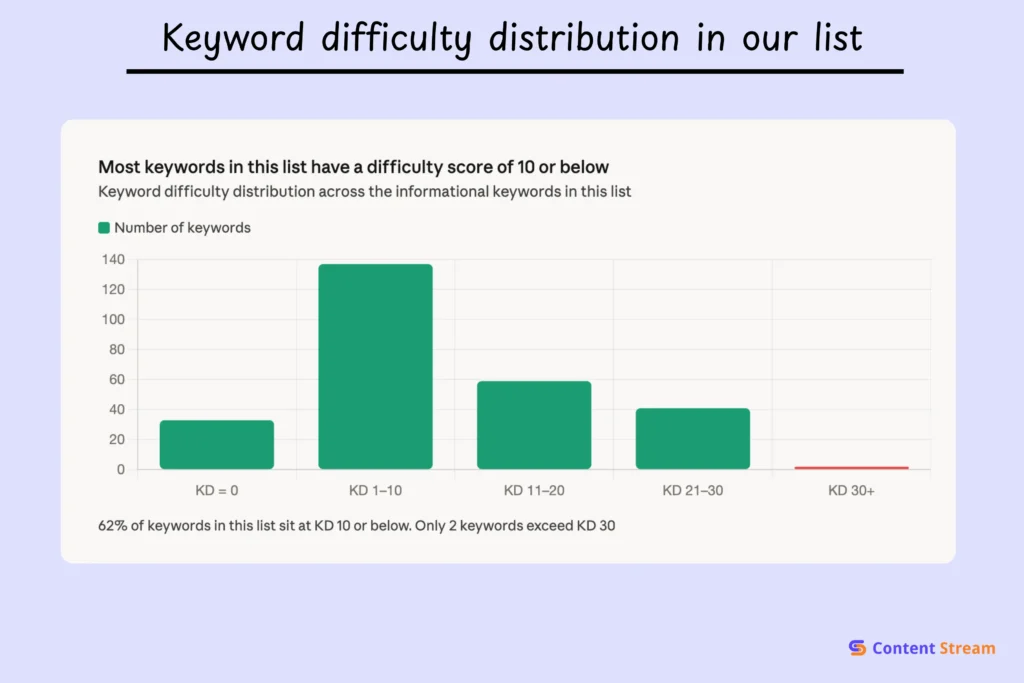 Keyword difficulty distribution in our list

Most keywords in this list have a difficulty score of 10 or below
Keyword difficulty distribution across the informational keywords in this list

Number of keywords

140
120
100
80
60
40
20
0

KD = 0
KD 1–10
KD 11–20
KD 21–30
KD 30+

62% of keywords in this list sit at KD 10 or below. Only 2 keywords exceed KD 30

Content Stream